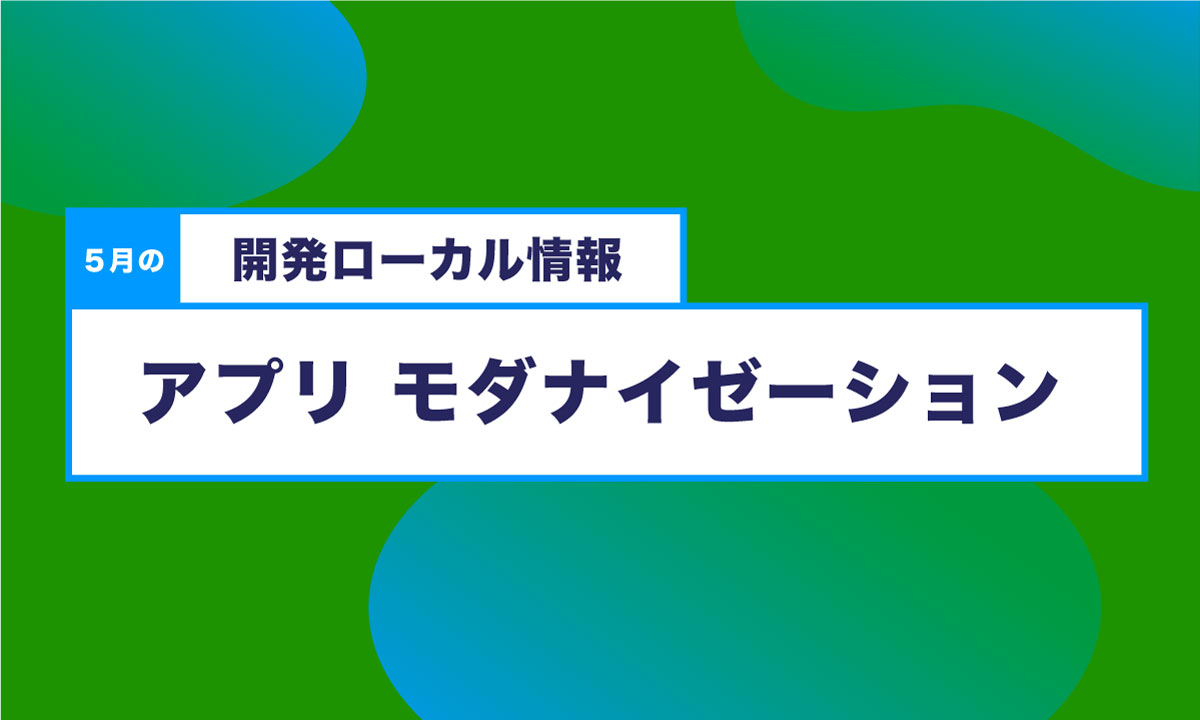 5月の 開発ローカル情報

アプリ モダナイゼーション